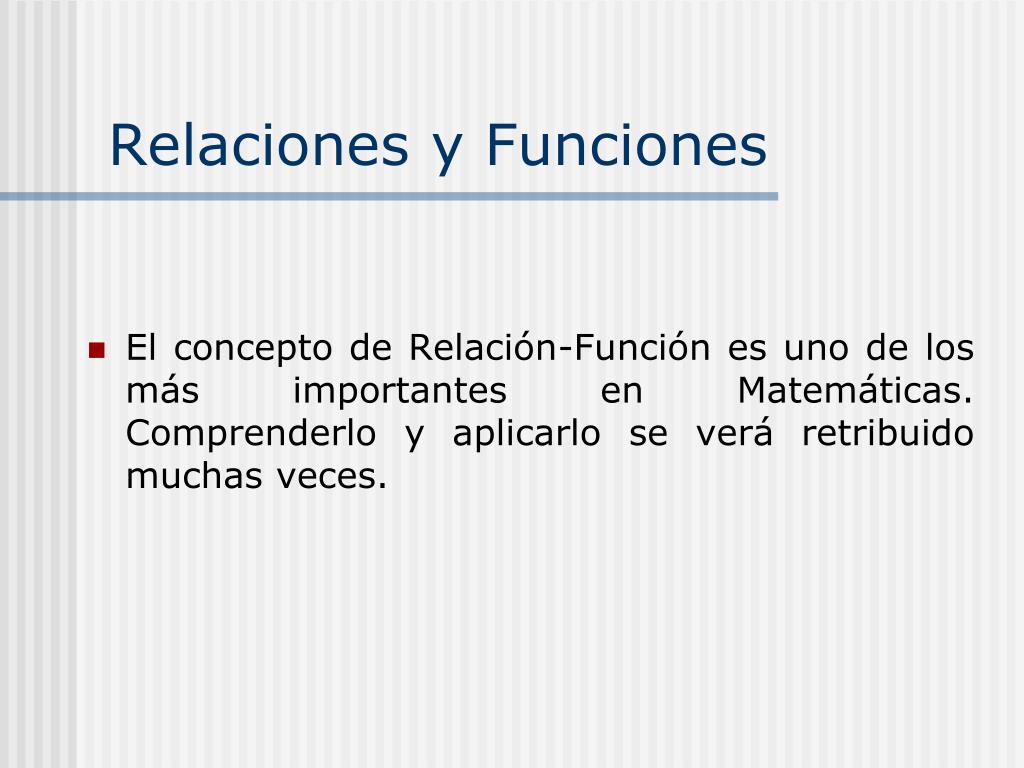 Relaciones y Funciones

El concepto de Relación-Función es uno de los más importantes en Matemáticas. Comprenderlo y aplicarlo se verá retribuido muchas veces.